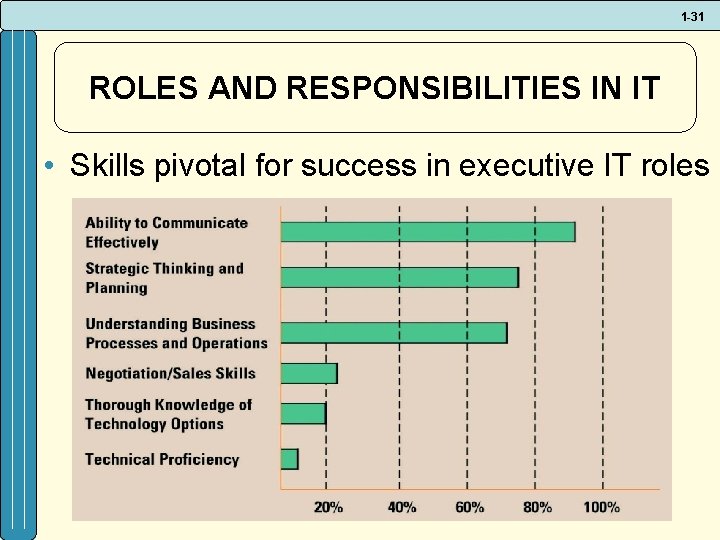 1-31

ROLES AND RESPONSIBILITIES IN IT

• Skills pivotal for success in executive IT roles

Ability to Communicate Effectively
Strategic Thinking and Planning
Understanding Business Processes and Operations
Negotiation/Sales Skills
Thorough Knowledge of Technology Options
Technical Proficiency

20% 40% 60% 80% 100%